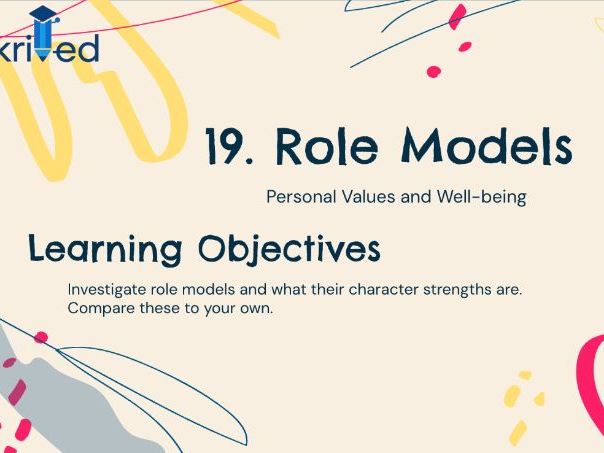 krived

19. Role Models

Personal Values and Well-being

Learning Objectives

Investigate role models and what their character strengths are. Compare these to your own.